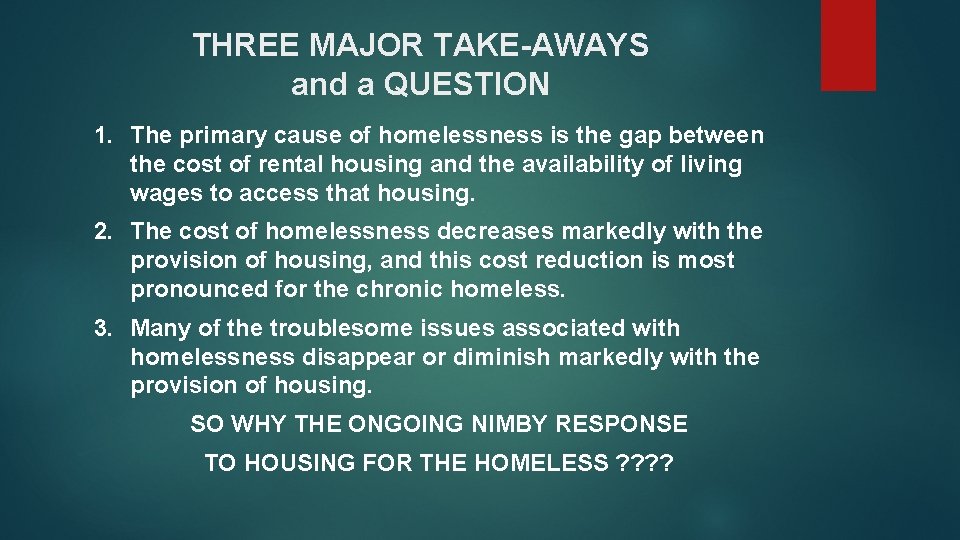 THREE MAJOR TAKE-AWAYS
and a QUESTION

1. The primary cause of homelessness is the gap between the cost of rental housing and the availability of living wages to access that housing.

2. The cost of homelessness decreases markedly with the provision of housing, and this cost reduction is most pronounced for the chronic homeless.

3. Many of the troublesome issues associated with homelessness disappear or diminish markedly with the provision of housing.

SO WHY THE ONGOING NIMBY RESPONSE

TO HOUSING FOR THE HOMELESS ????